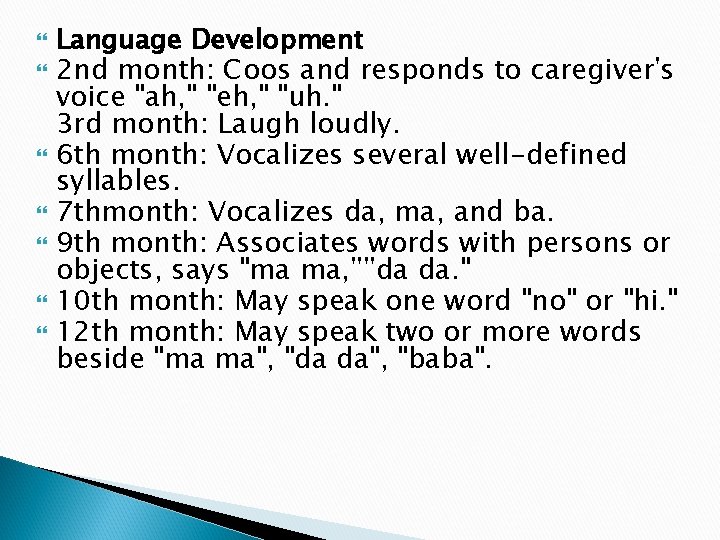 Language Development
2nd month: Coos and responds to caregiver's voice "ah," "eh," "uh."
3rd month: Laugh loudly.
6th month: Vocalizes several well-defined syllables.
7thmonth: Vocalizes da, ma, and ba.
9th month: Associates words with persons or objects, says "ma ma,""da da."
10th month: May speak one word "no" or "hi."
12th month: May speak two or more words beside "ma ma", "da da", "baba".